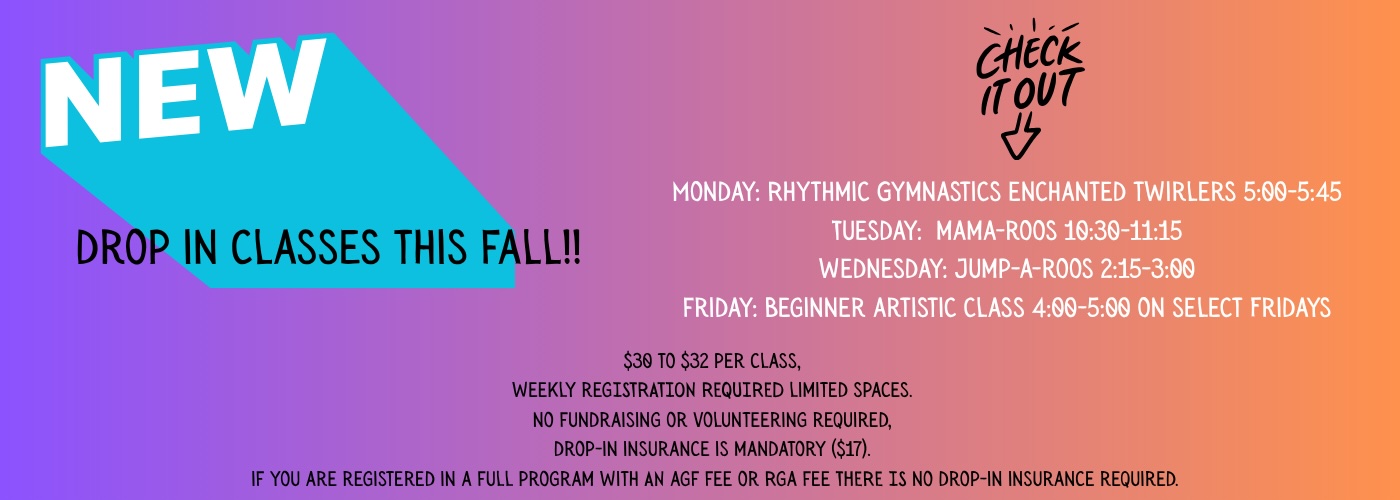 NEW

DROP IN CLASSES THIS FALL!!

CHECK IT OUT

MONDAY: RHYTHMIC GYMNASTICS ENCHANTED TWIRLERS 5:00-5:45
TUESDAY: MAMA-ROOS 10:30-11:15
WEDNESDAY: JUMP-A-ROOS 2:15-3:00
FRIDAY: BEGINNER ARTISTIC CLASS 4:00-5:00 ON SELECT FRIDAYS

$30 TO $32 PER CLASS,
WEEKLY REGISTRATION REQUIRED LIMITED SPACES.
NO FUNDRAISING OR VOLUNTEERING REQUIRED,
DROP-IN INSURANCE IS MANDATORY ($17).
IF YOU ARE REGISTERED IN A FULL PROGRAM WITH AN AGF FEE OR RGA FEE THERE IS NO DROP-IN INSURANCE REQUIRED.